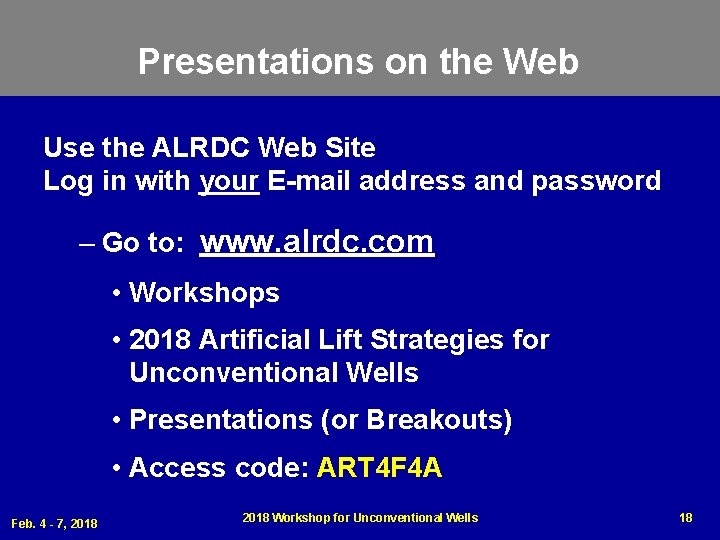 Presentations on the Web

Use the ALRDC Web Site
Log in with your E-mail address and password

– Go to: www.alrdc.com

• Workshops

• 2018 Artificial Lift Strategies for Unconventional Wells

• Presentations (or Breakouts)

• Access code: ART4F4A

Feb. 4 - 7, 2018

2018 Workshop for Unconventional Wells

18